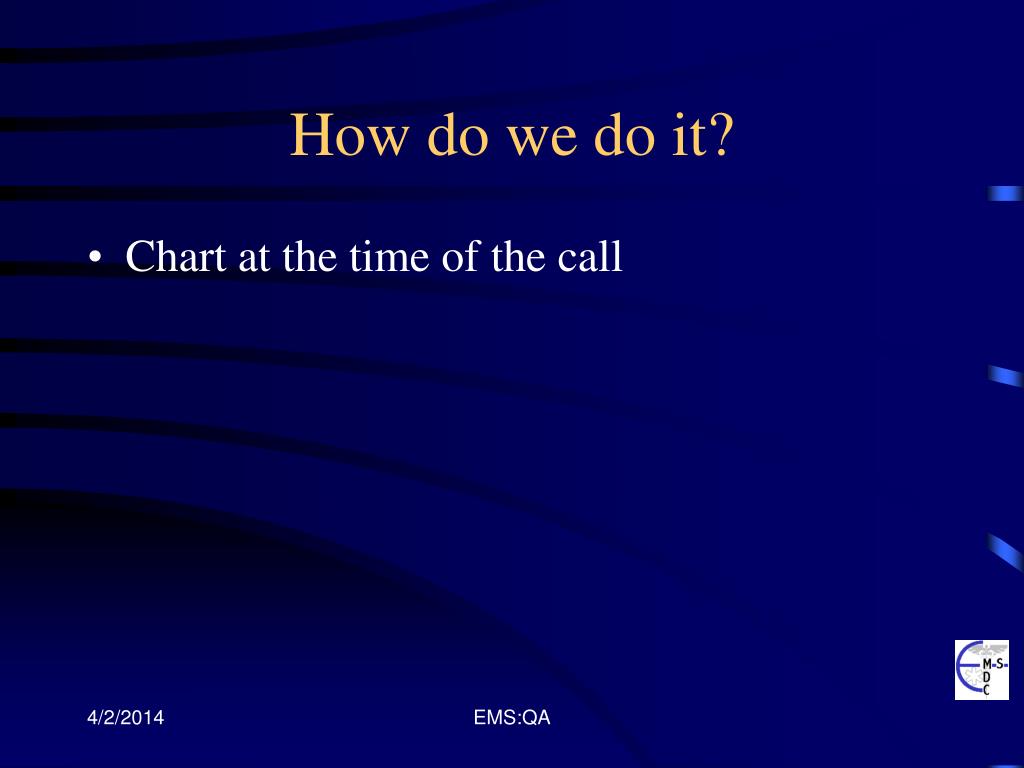 How do we do it?

• Chart at the time of the call

M-S-
D
C

4/2/2014

EMS:QA